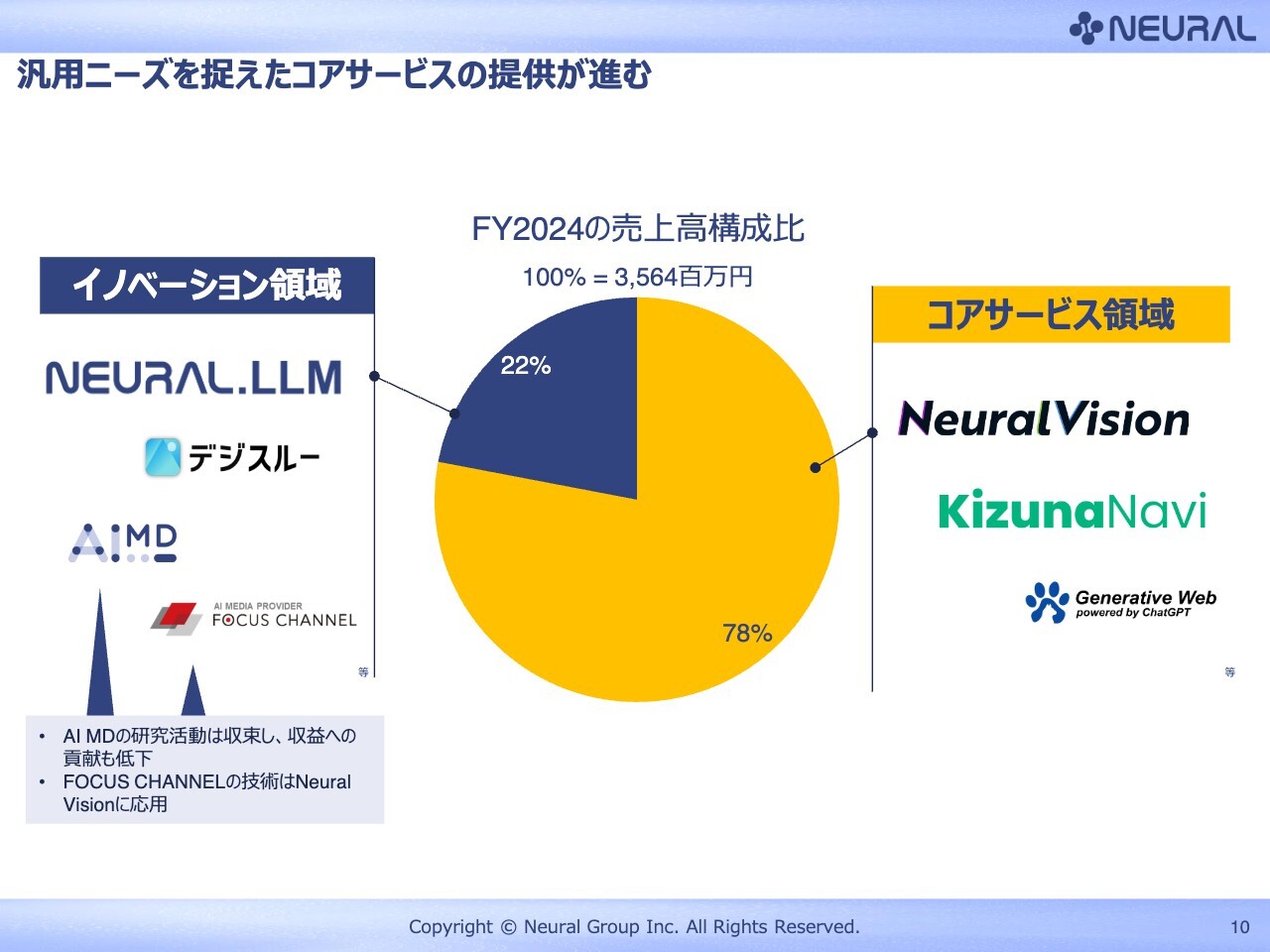 NEURAL

汎用ニーズを捉えたコアサービスの提供が進む

FY2024の売上高構成比
100% = 3,564百万円

イノベーション領域

NEURAL.LLM

デジスルー

AI MD

AI MEDIA PROVIDER
FOCUS CHANNEL

等

22%

78%

コアサービス領域

NeuralVision

KizunaNavi

Generative Web
powered by ChatGPT

等

• AI MDの研究活動は収束し、収益への貢献も低下
• FOCUS CHANNELの技術はNeural Visionに応用

Copyright © Neural Group Inc. All Rights Reserved.

10